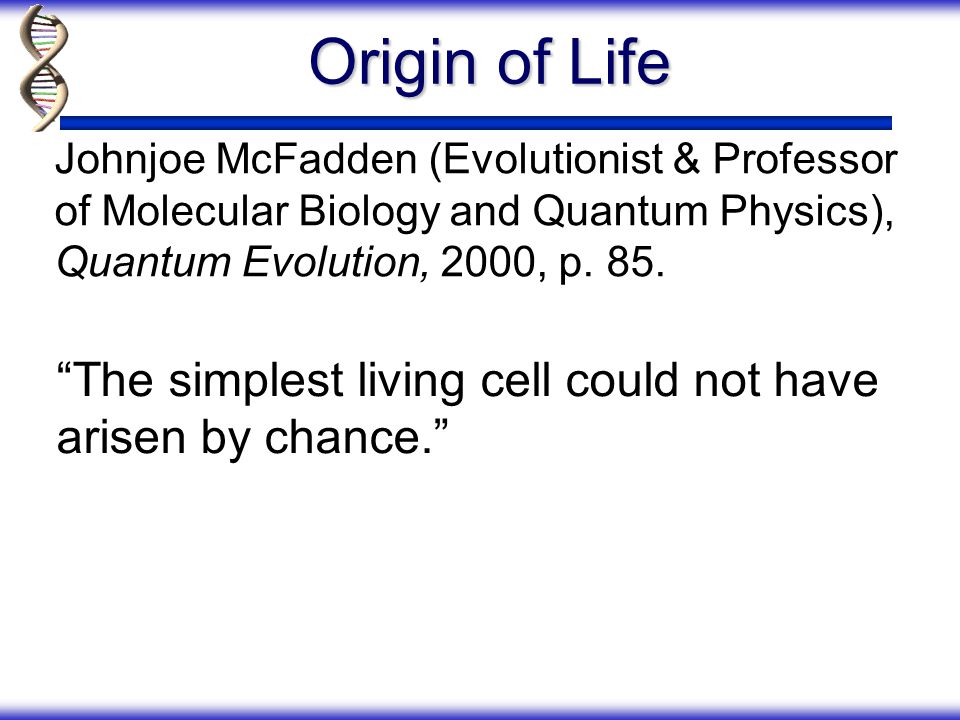 Origin of Life

Johnjoe McFadden (Evolutionist & Professor of Molecular Biology and Quantum Physics), Quantum Evolution, 2000, p. 85.

“The simplest living cell could not have arisen by chance.”